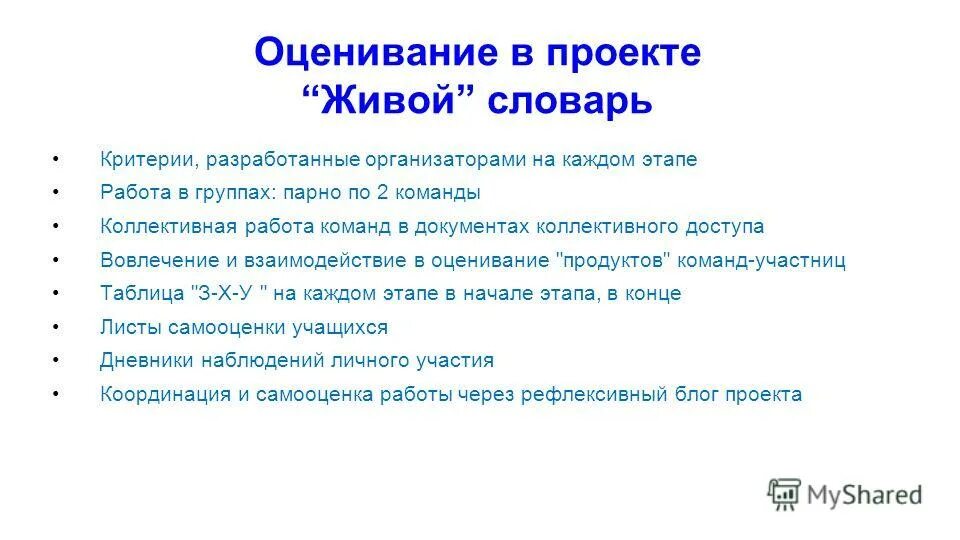 Оценивание в проекте
“Живой” словарь

• Критерии, разработанные организаторами на каждом этапе
• Работа в группах: парно по 2 команды
• Коллективная работа команд в документах коллективного доступа
• Вовлечение и взаимодействие в оценивание "продуктов" команд-участниц
• Таблица "З-Х-У " на каждом этапе в начале этапа, в конце
• Листы самооценки учащихся
• Дневники наблюдений личного участия
• Координация и самооценка работы через рефлексивный блог проекта

MyShared